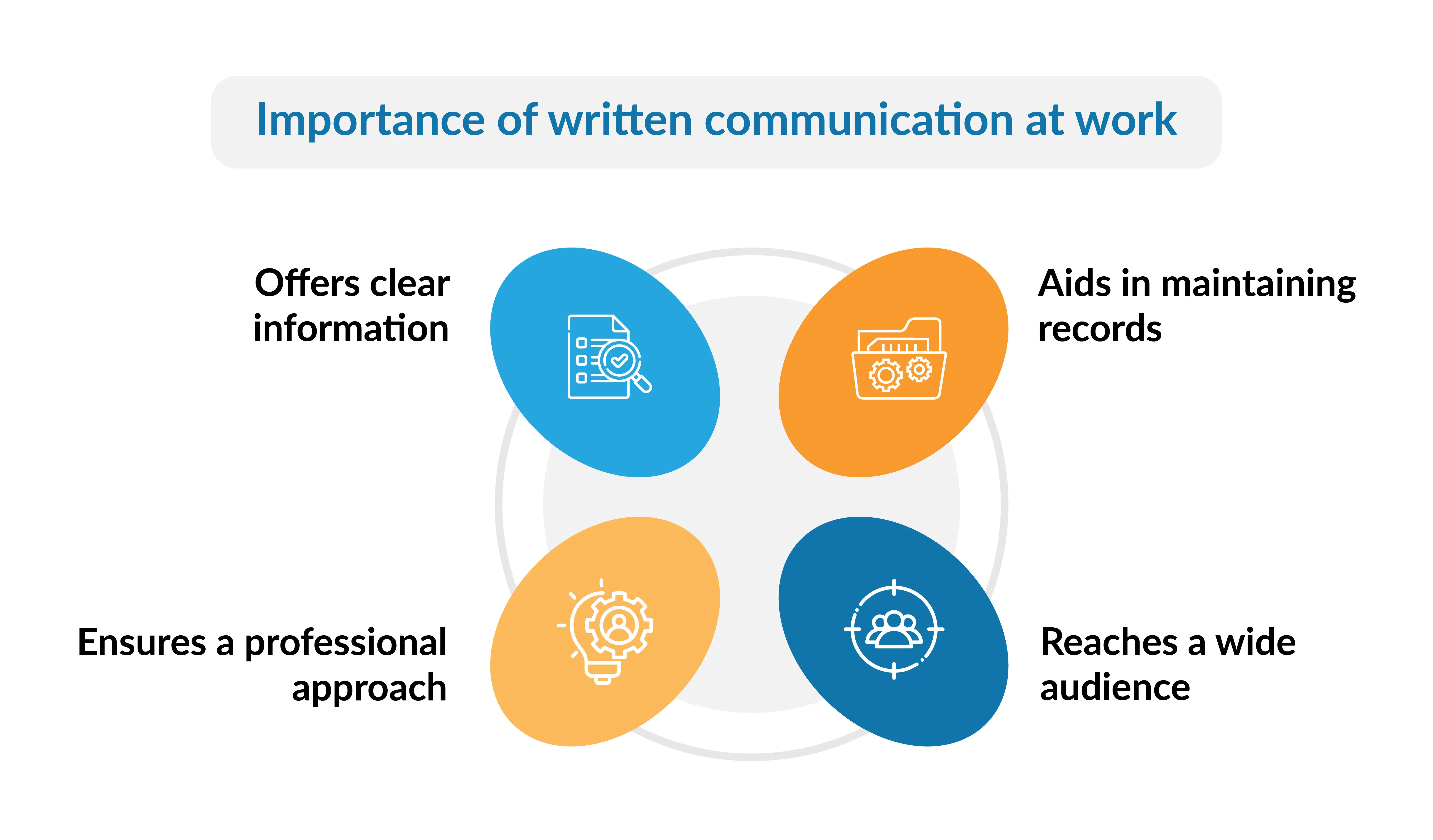 Importance of written communication at work

Offers clear information

Aids in maintaining records

Ensures a professional approach

Reaches a wide audience